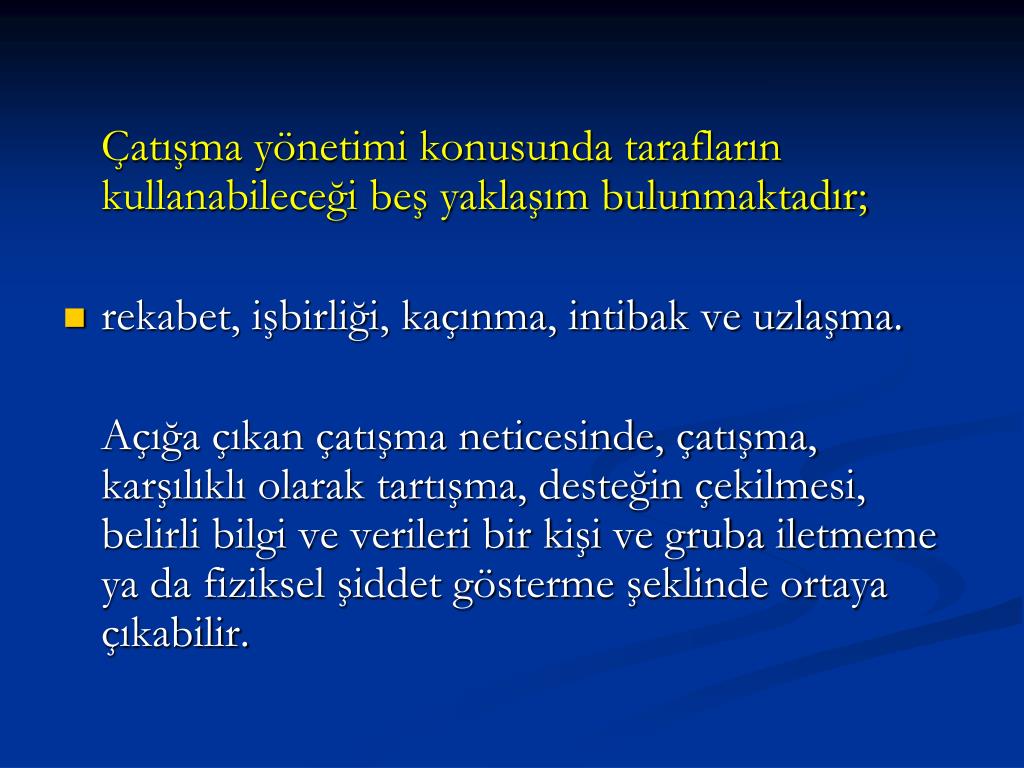 Çatışma yönetimi konusunda tarafların kullanabileceği beş yaklaşım bulunmaktadır;

rekabet, işbirliği, kaçınma, intibak ve uzlaşma.

Açığa çıkan çatışma neticesinde, çatışma, karşılıklı olarak tartışma, desteğin çekilmesi, belirli bilgi ve verileri bir kişi ve gruba iletmeme ya da fiziksel şiddet gösterme şeklinde ortaya çıkabilir.